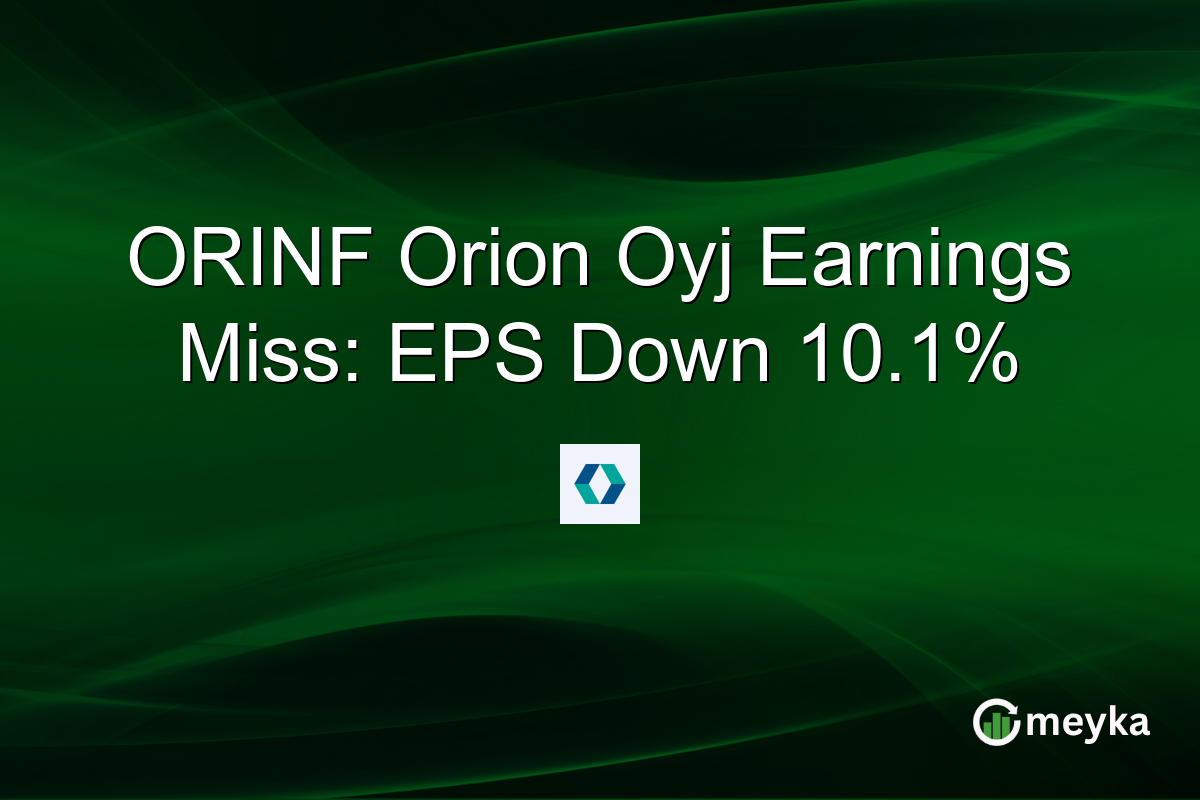 ORINF Orion Oyj Earnings Miss: EPS Down 10.1%

meyka